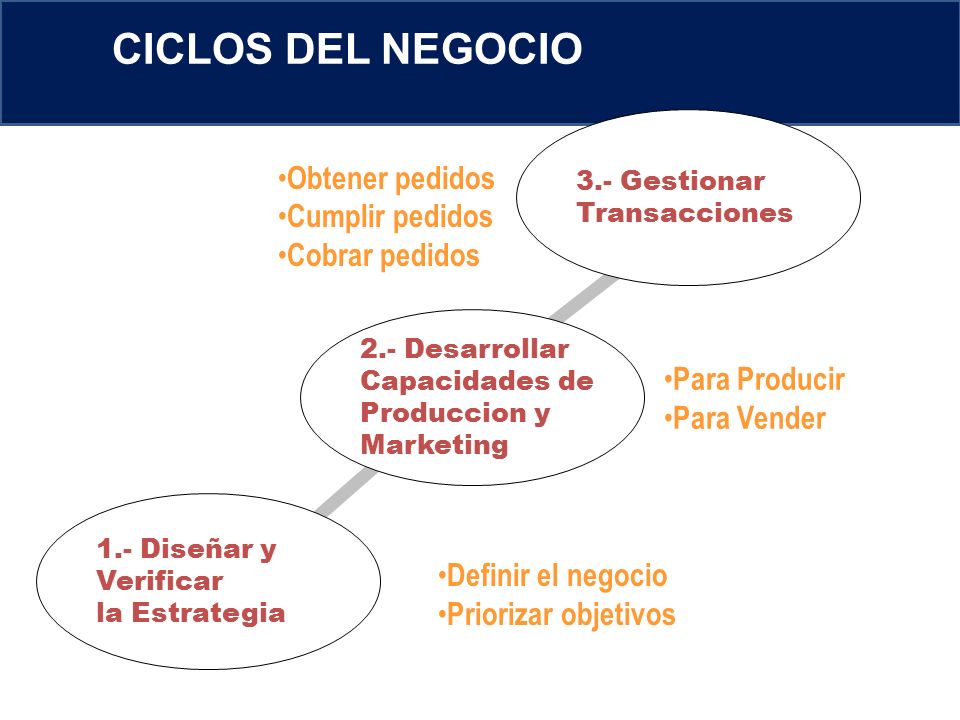 CICLOS DEL NEGOCIO

•Obtener pedidos
•Cumplir pedidos
•Cobrar pedidos

3.- Gestionar Transacciones

2.- Desarrollar Capacidades de Produccion y Marketing

•Para Producir
•Para Vender

1.- Diseñar y Verificar la Estrategia

•Definir el negocio
•Priorizar objetivos